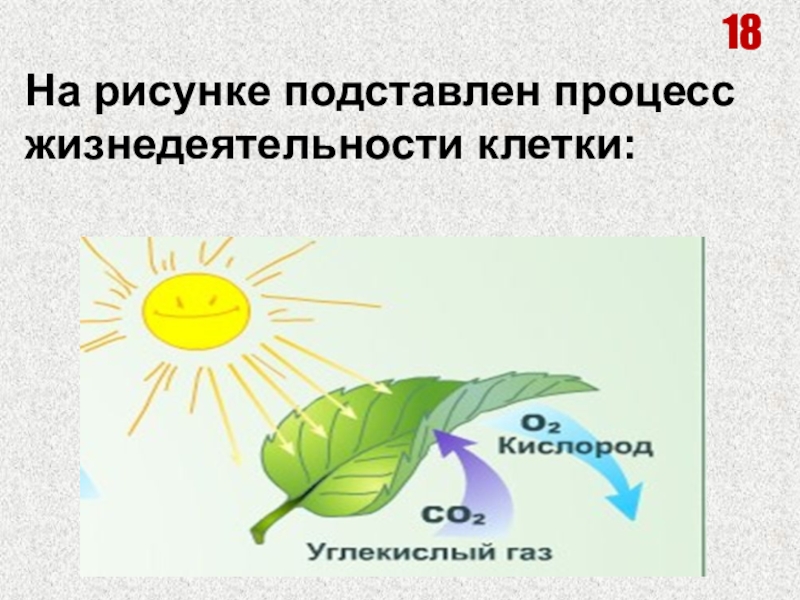 18

На рисунке подставлен процесс жизнедеятельности клетки:

$O_2$
Кислород

$CO_2$
Углекислый газ